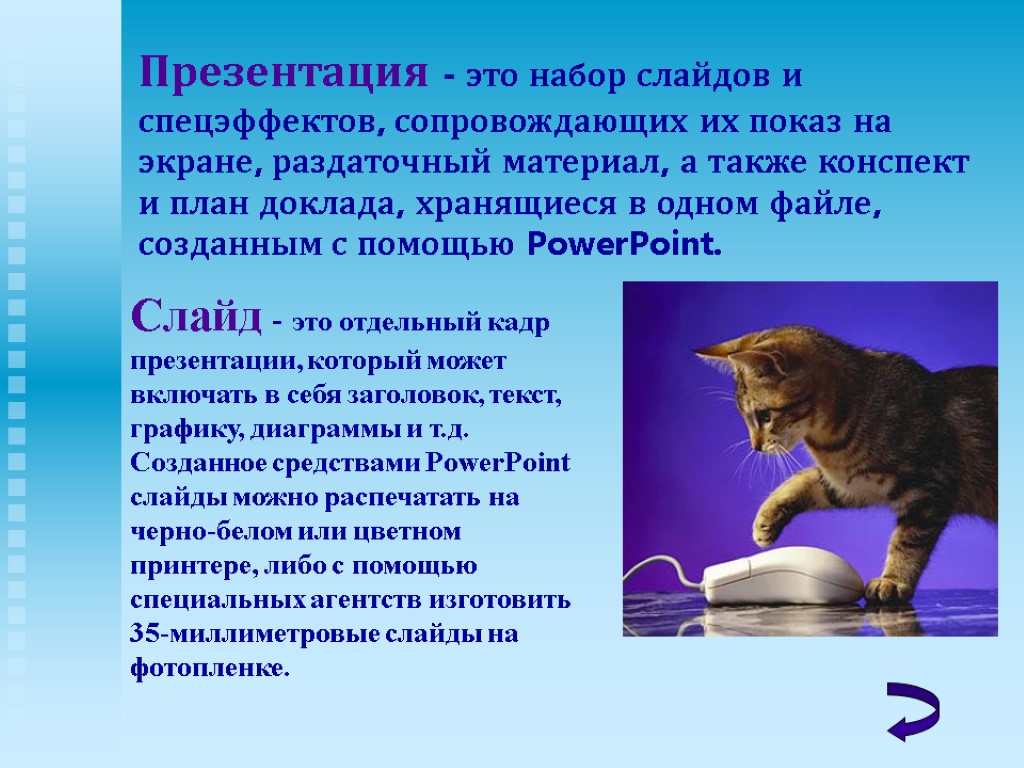 Презентация - это набор слайдов и спецэффектов, сопровождающих их показ на экране, раздаточный материал, а также конспект и план доклада, хранящиеся в одном файле, созданным с помощью PowerPoint.

Слайд - это отдельный кадр презентации, который может включать в себя заголовок, текст, графику, диаграммы и т.д. Созданное средствами PowerPoint слайды можно распечатать на черно-белом или цветном принтере, либо с помощью специальных агентств изготовить 35-миллиметровые слайды на фотопленке.